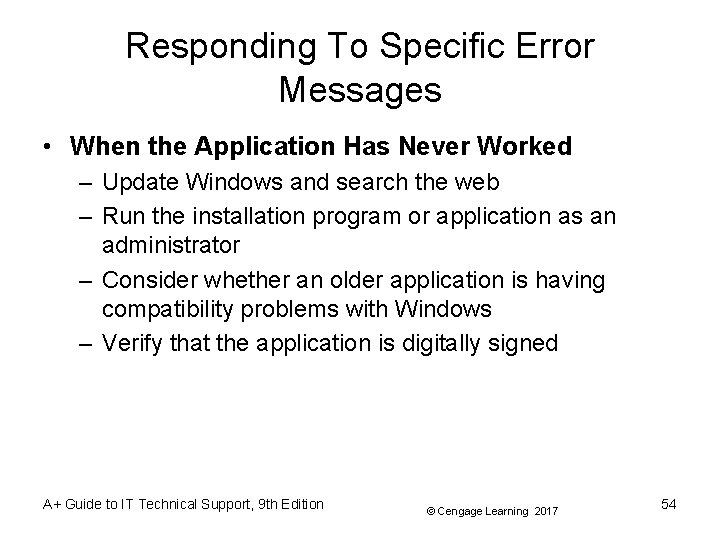 Responding To Specific Error Messages

• When the Application Has Never Worked
– Update Windows and search the web
– Run the installation program or application as an administrator
– Consider whether an older application is having compatibility problems with Windows
– Verify that the application is digitally signed

A+ Guide to IT Technical Support, 9th Edition
© Cengage Learning 2017
54